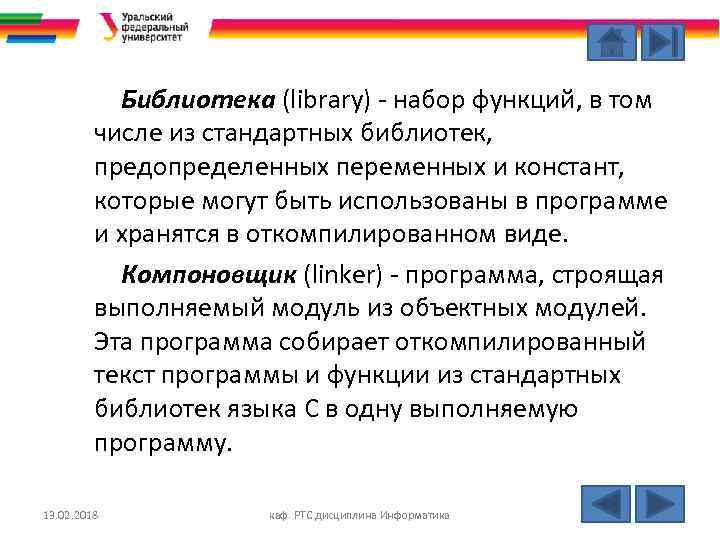 Уральский федеральный университет

Библиотека (library) - набор функций, в том числе из стандартных библиотек, предопределенных переменных и констант, которые могут быть использованы в программе и хранятся в откомпилированном виде.

Компоновщик (linker) - программа, строящая выполняемый модуль из объектных модулей. Эта программа собирает откомпилированный текст программы и функции из стандартных библиотек языка С в одну выполняемую программу.

13.02.2018

каф. РТС дисциплина Информатика